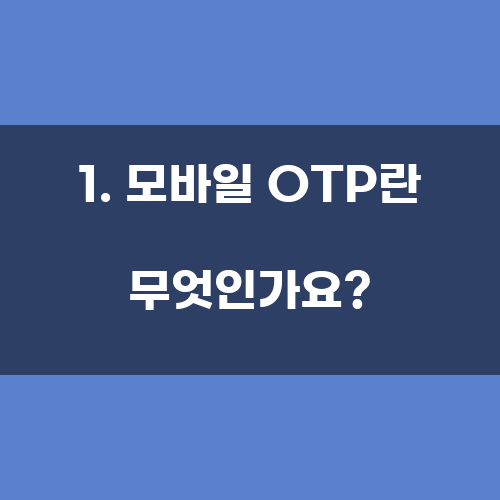 1. 모바일 OTP란

무엇인가요?